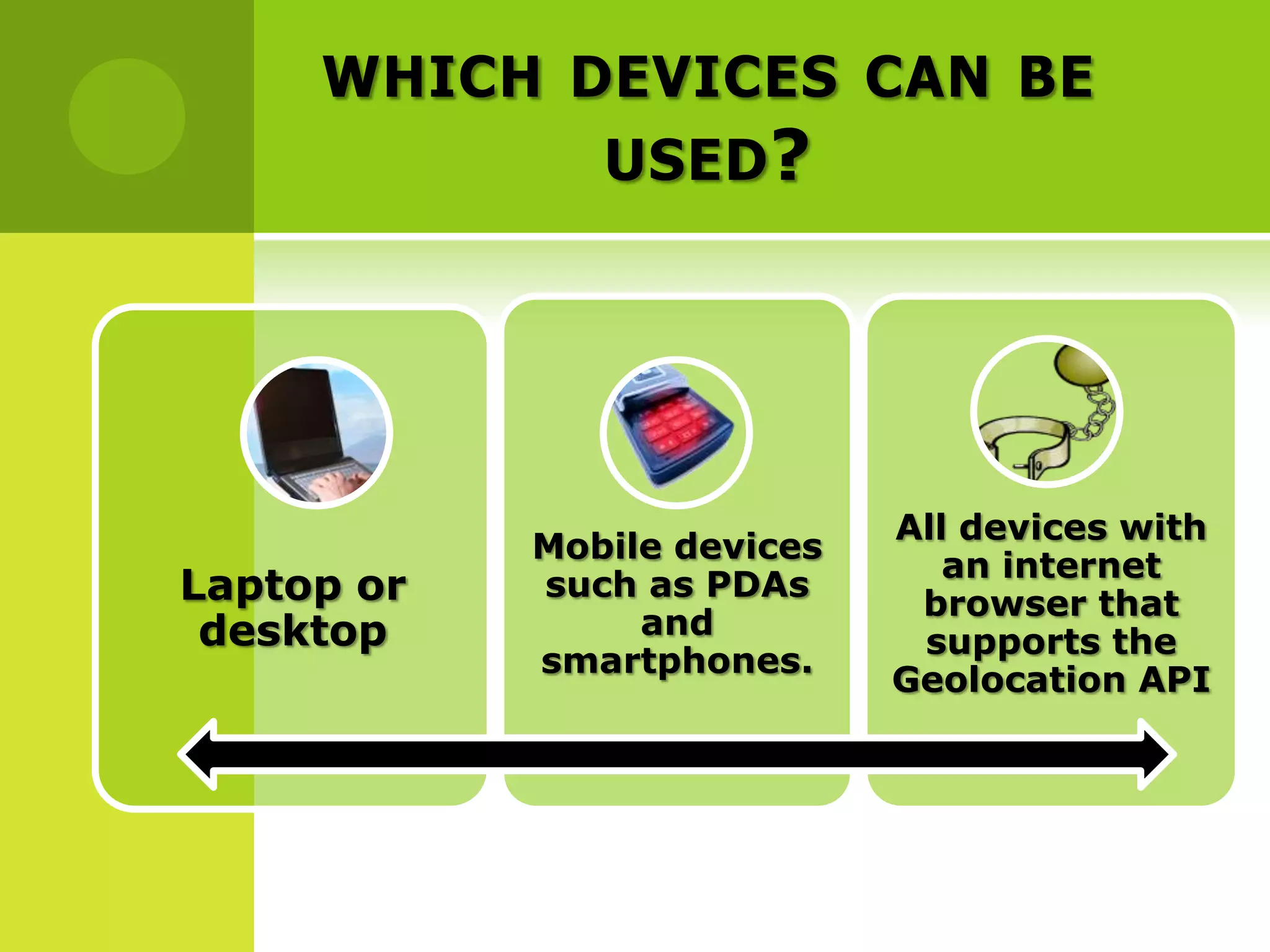 WHICH DEVICES CAN BE USED?

Laptop or desktop

Mobile devices such as PDAs and smartphones.

All devices with an internet browser that supports the Geolocation API